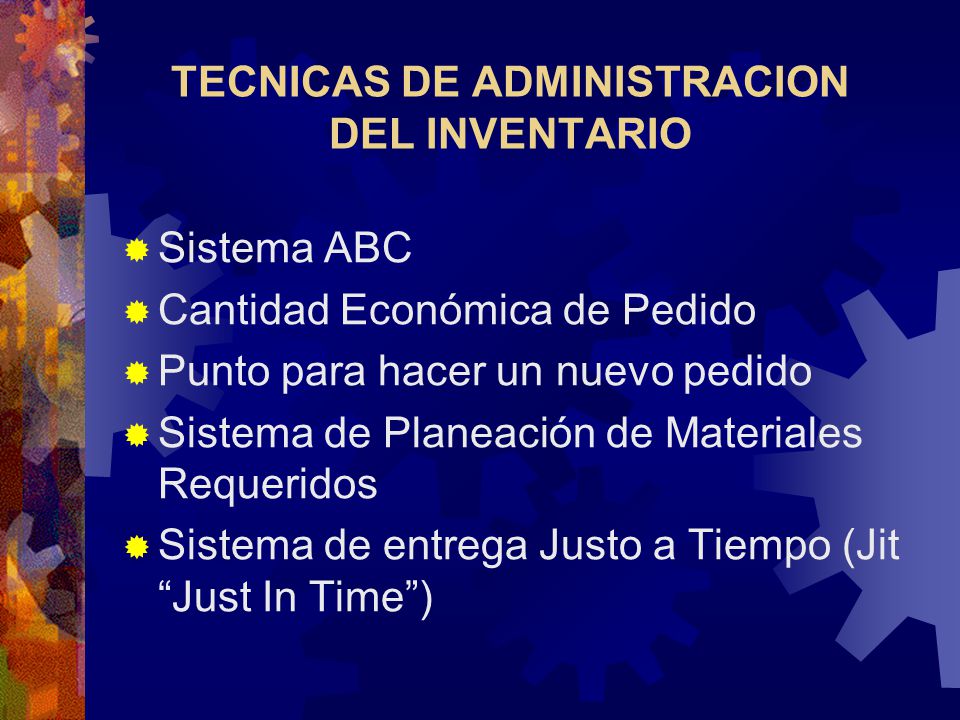 TECNICAS DE ADMINISTRACION DEL INVENTARIO

Sistema ABC
Cantidad Económica de Pedido
Punto para hacer un nuevo pedido
Sistema de Planeación de Materiales Requeridos
Sistema de entrega Justo a Tiempo (Jit “Just In Time”)